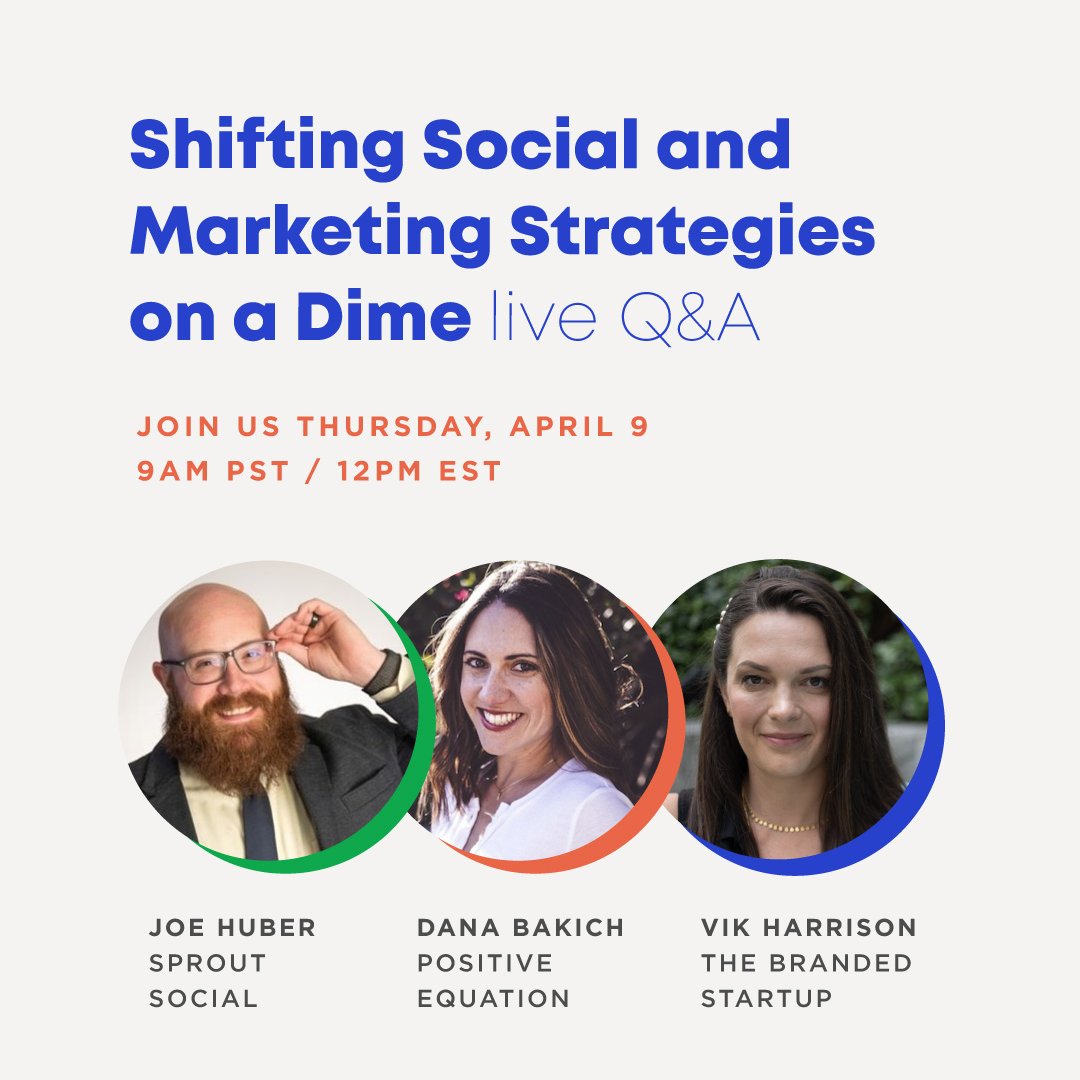 Shifting Social and Marketing Strategies on a Dime live Q&A

JOIN US THURSDAY, APRIL 9
9AM PST / 12PM EST

JOE HUBER
SPROUT SOCIAL

DANA BAKICH
POSITIVE EQUATION

VIK HARRISON
THE BRANDED STARTUP